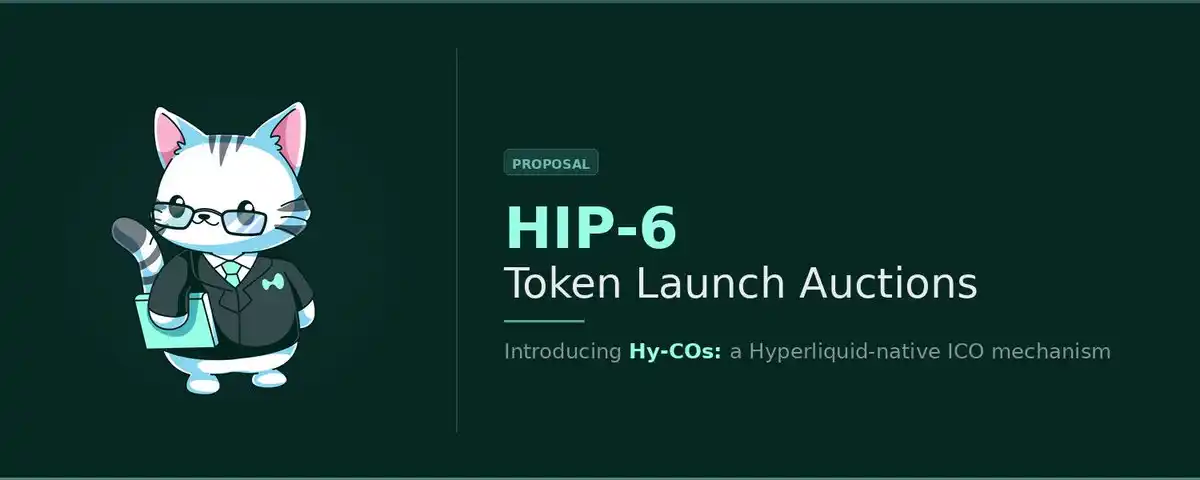 PROPOSAL

HIP-6

Token Launch Auctions

Introducing Hy-COs: a Hyperliquid-native ICO mechanism